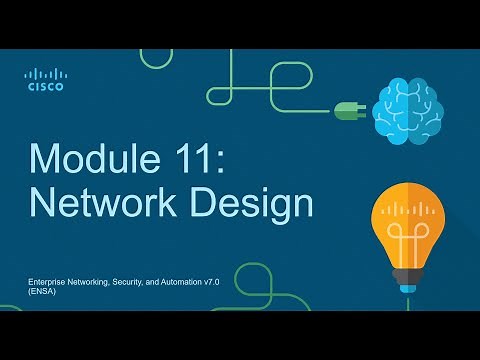 CISCO

Module 11:
Network Design

Enterprise Networking, Security, and Automation v7.0
(ENSA)